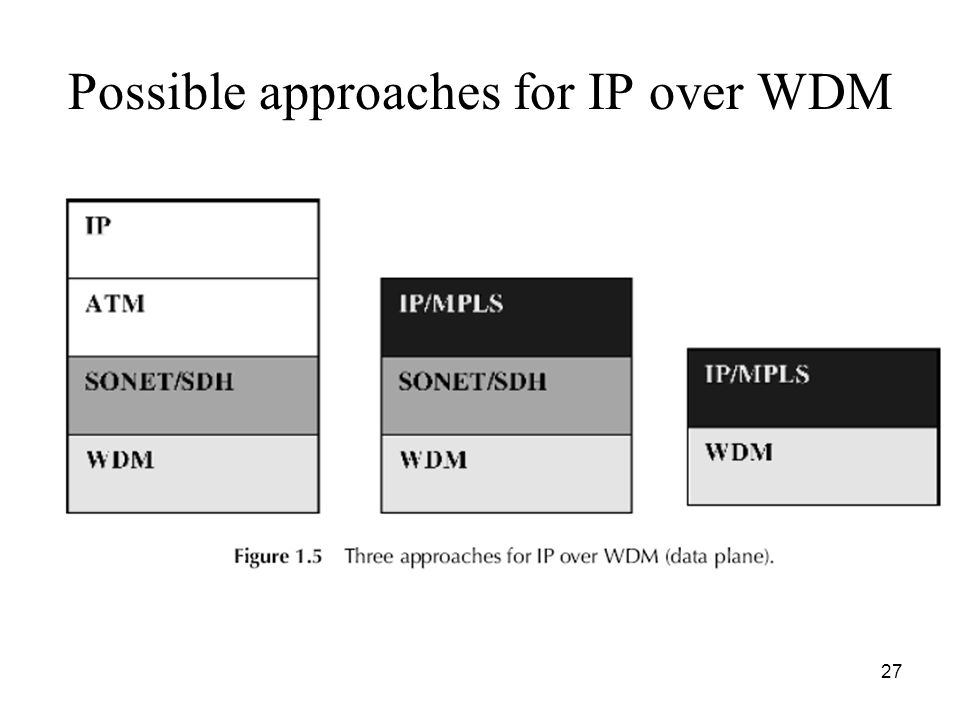 Possible approaches for IP over WDM

IP
ATM
SONET/SDH
WDM

IP/MPLS
SONET/SDH
WDM

IP/MPLS
WDM

Figure 1.5 Three approaches for IP over WDM (data plane).

27